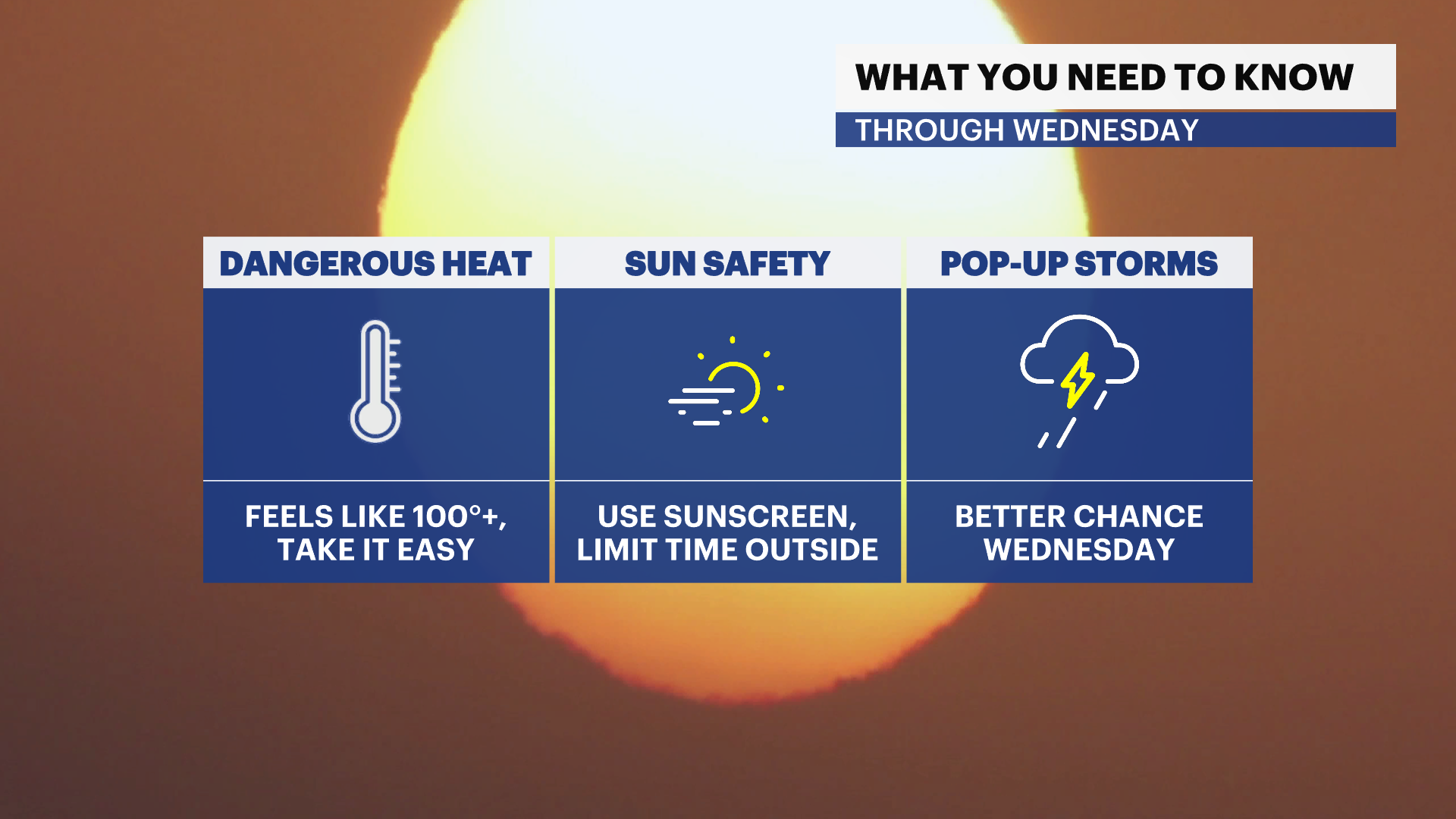 WHAT YOU NEED TO KNOW
THROUGH WEDNESDAY

DANGEROUS HEAT

FEELS LIKE 100°+, TAKE IT EASY

SUN SAFETY

USE SUNSCREEN, LIMIT TIME OUTSIDE

POP-UP STORMS

BETTER CHANCE WEDNESDAY